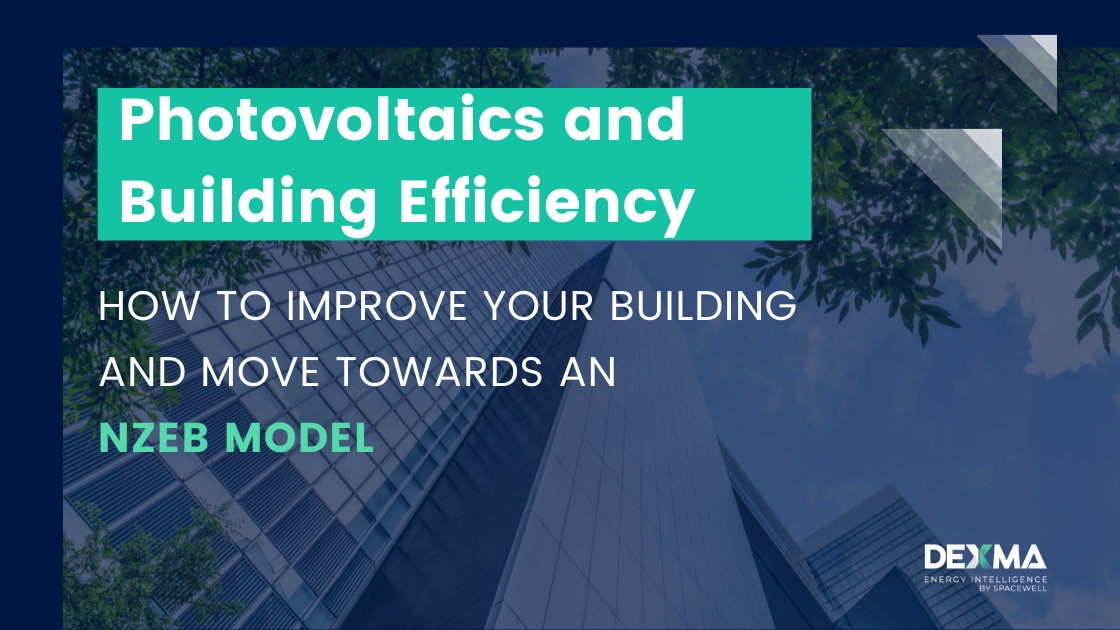 Photovoltaics and Building Efficiency

HOW TO IMPROVE YOUR BUILDING AND MOVE TOWARDS AN NZEB MODEL

DEXMA
ENERGY INTELLIGENCE
BY SPACEWELL